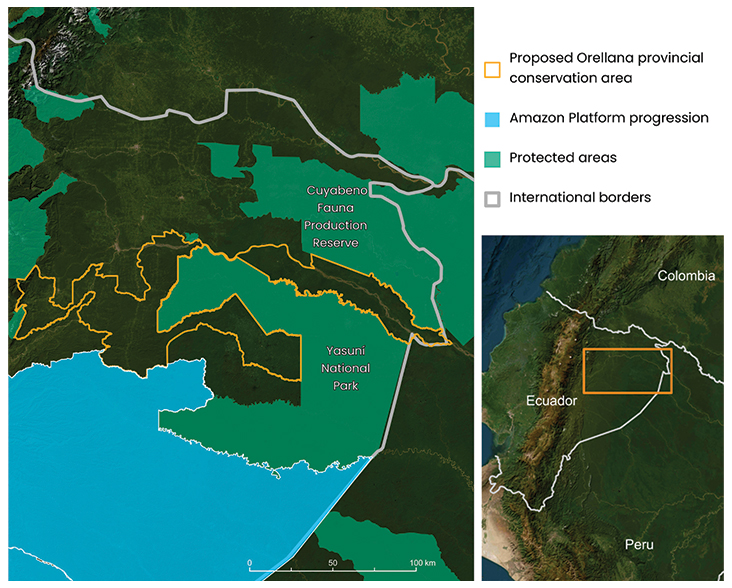 Cuyabeno Fauna Production Reserve

Yasuní National Park

0
50
100 km

Proposed Orellana provincial conservation area

Amazon Platform progression

Protected areas

International borders

Colombia

Ecuador

Peru